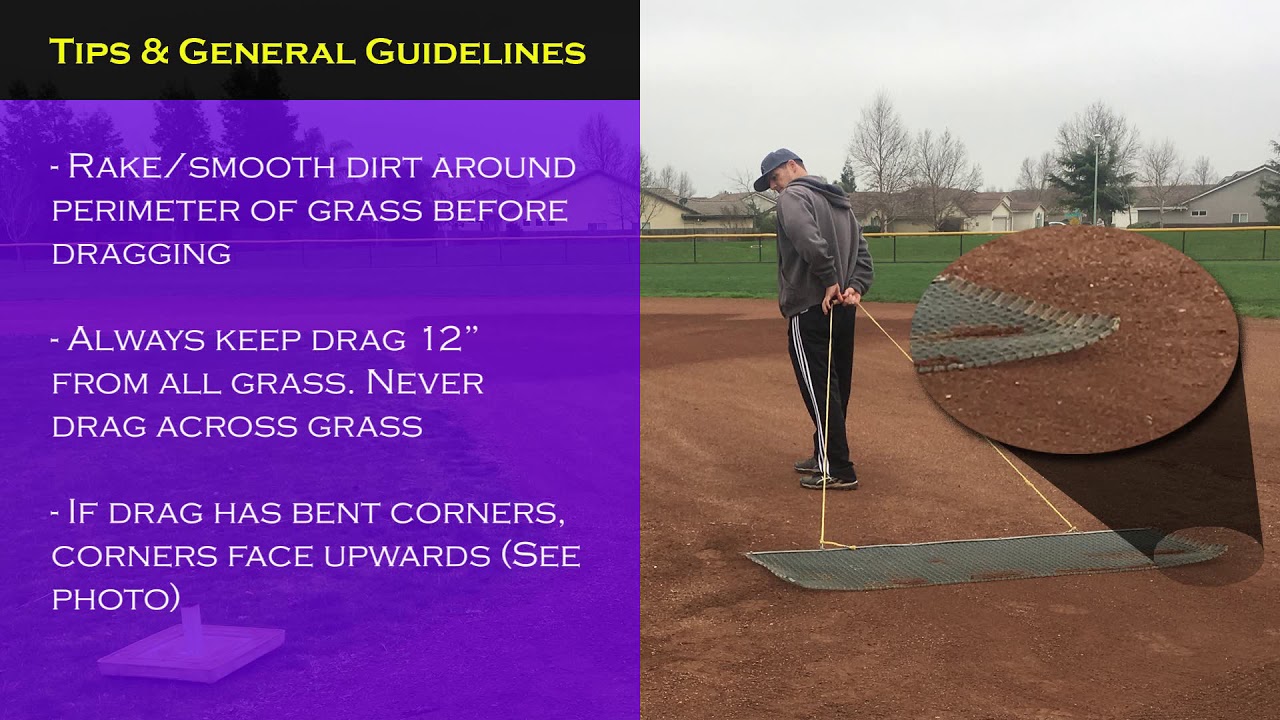 Tips & General Guidelines

- Rake/smooth dirt around perimeter of grass before dragging

- Always keep drag 12" from all grass. Never drag across grass

- If drag has bent corners, corners face upwards (See photo)